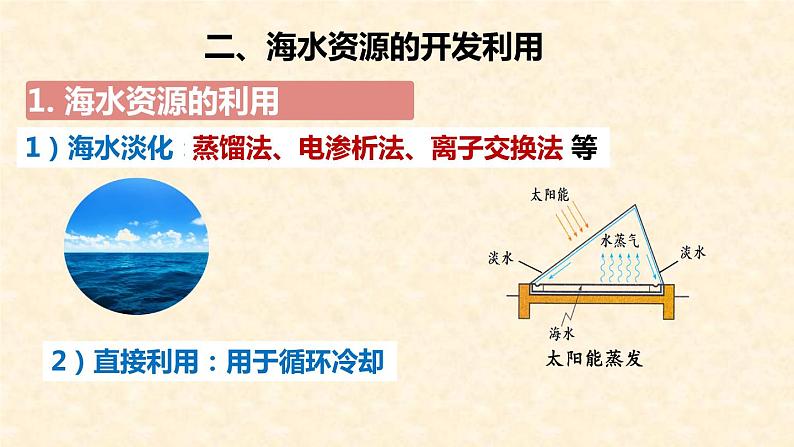 二、海水资源的开发利用

1. 海水资源的利用

1）海水淡化 蒸馏法、电渗析法、离子交换法 等

太阳能

水蒸气

淡水

淡水

海水

太阳能蒸发

2）直接利用：用于循环冷却